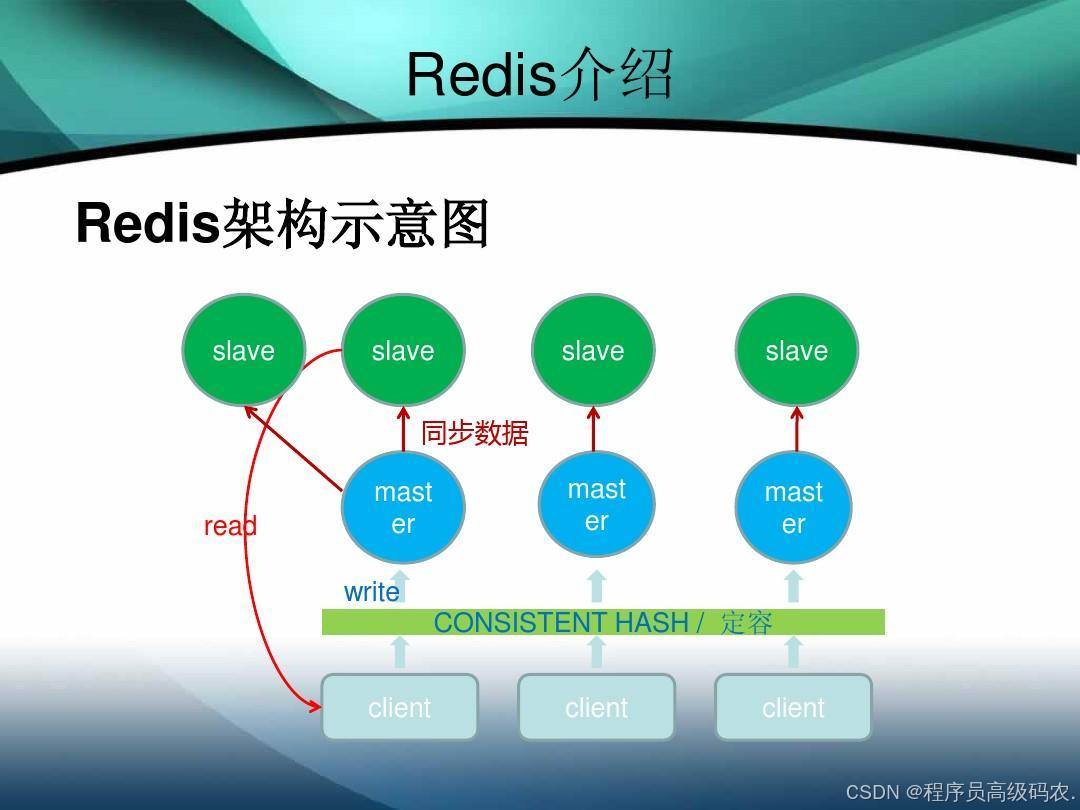 Redis介绍

Redis架构示意图

slave

slave

slave

slave

同步数据

master

master

master

read

write

CONSISTENT HASH / 定容

client

client

client

CSDN @程序员高级码农.